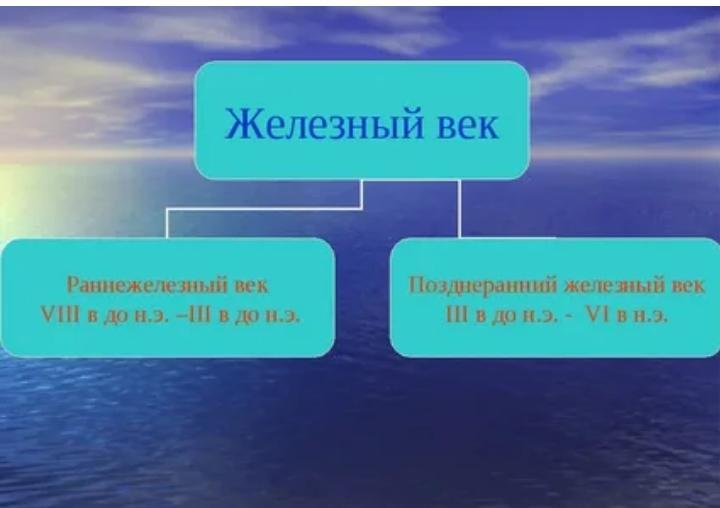 Железный век

Раннежелезный век
VIII в до н.э. –III в до н.э.

Позднеранний железный век
III в до н.э. - VI в н.э.